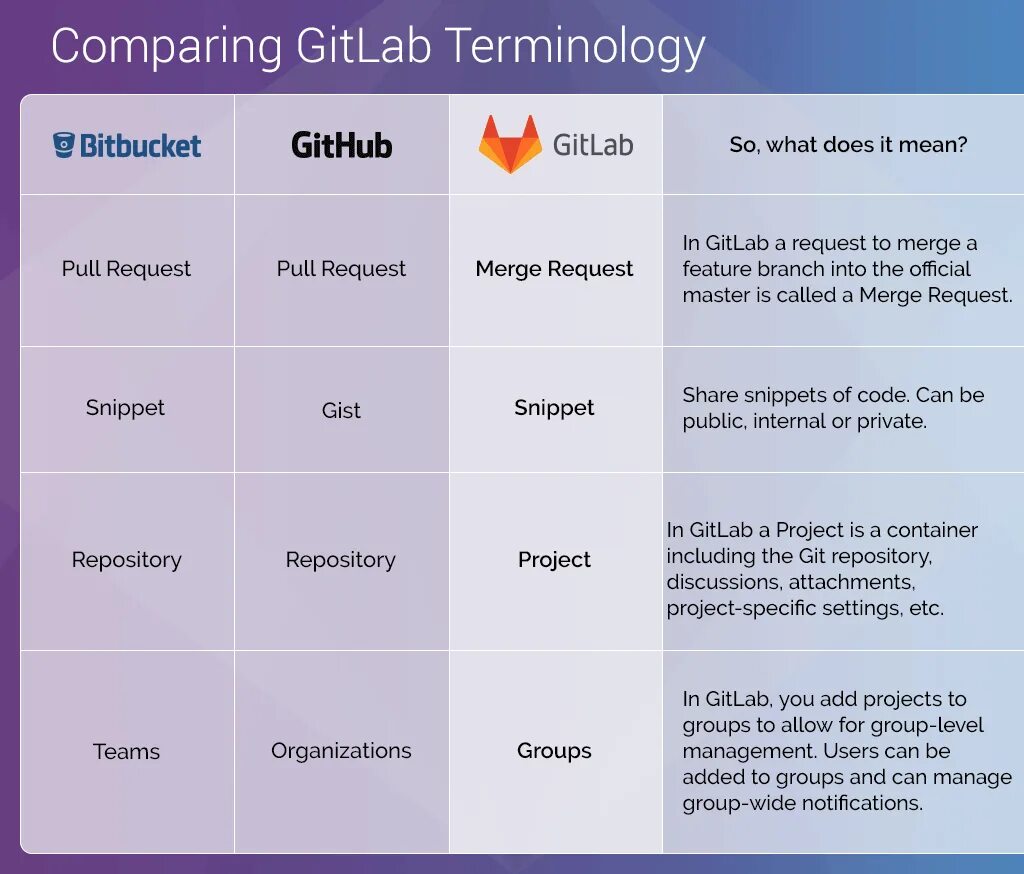 Comparing GitLab Terminology

| Bitbucket | GitHub | GitLab | So, what does it mean? |
|---|---|---|---|
| Pull Request | Pull Request | Merge Request | In GitLab a request to merge a feature branch into the official master is called a Merge Request. |
| Snippet | Gist | Snippet | Share snippets of code. Can be public, internal or private. |
| Repository | Repository | Project | In GitLab a Project is a container including the Git repository, discussions, attachments, project-specific settings, etc. |
| Teams | Organizations | Groups | In GitLab, you add projects to groups to allow for group-level management. Users can be added to groups and can manage group-wide notifications. |